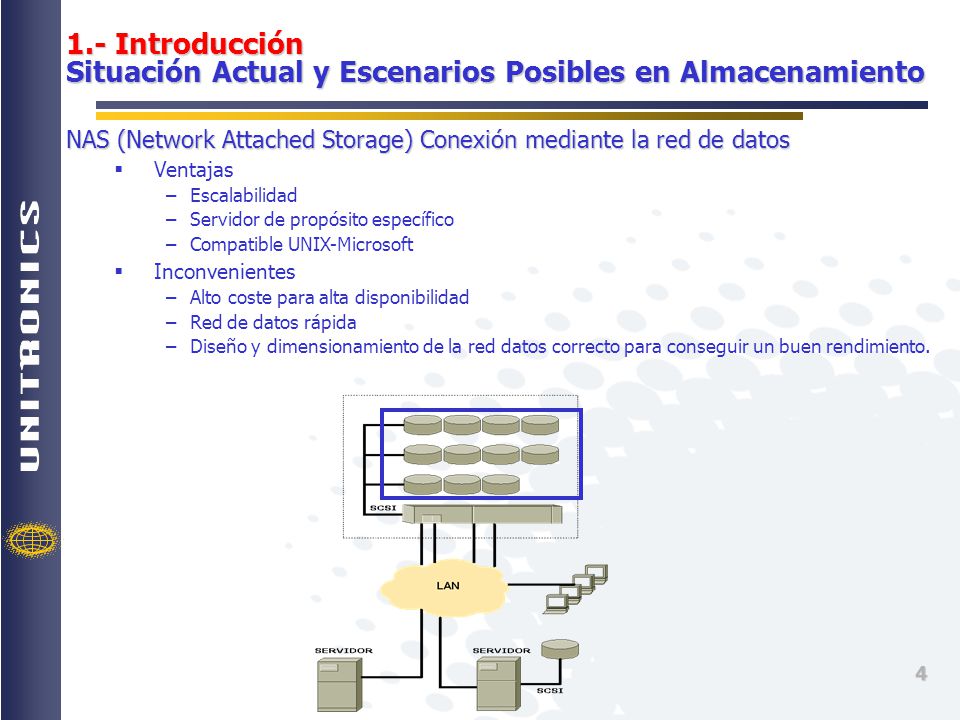 UNITRONICS

1.- Introducción
Situación Actual y Escenarios Posibles en Almacenamiento

NAS (Network Attached Storage) Conexión mediante la red de datos
▪ Ventajas
– Escalabilidad
– Servidor de propósito específico
– Compatible UNIX-Microsoft
▪ Inconvenientes
– Alto coste para alta disponibilidad
– Red de datos rápida
– Diseño y dimensionamiento de la red datos correcto para conseguir un buen rendimiento.

SCSI
LAN
SERVIDOR
SERVIDOR
SCSI

4